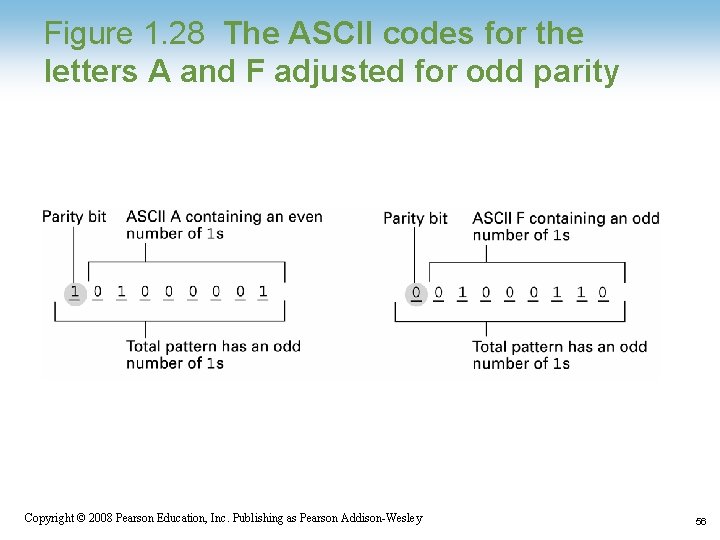 Figure 1.28 The ASCII codes for the letters A and F adjusted for odd parity

Parity bit

ASCII A containing an even number of 1s

1 0 1 0 0 0 0 0 1

Total pattern has an odd number of 1s

Parity bit

ASCII F containing an odd number of 1s

0 0 1 0 0 0 1 1 0

Total pattern has an odd number of 1s

Copyright © 2008 Pearson Education, Inc. Publishing as Pearson Addison-Wesley

56